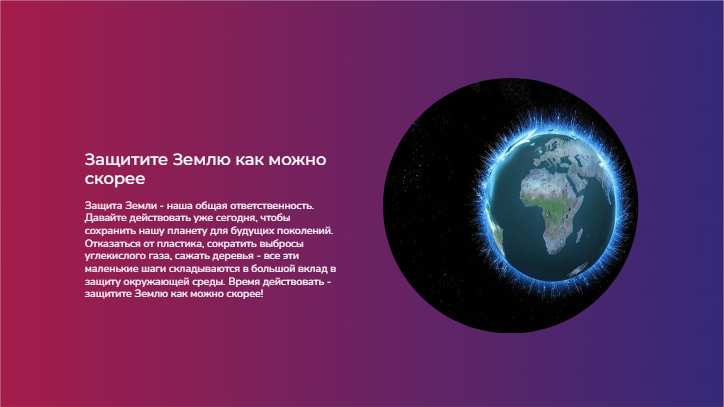 Защитите Землю как можно скорее

Защита Земли - наша общая ответственность. Давайте действовать уже сегодня, чтобы сохранить нашу планету для будущих поколений. Отказаться от пластика, сократить выбросы углекислого газа, сажать деревья - все эти маленькие шаги складываются в большой вклад в защиту окружающей среды. Время действовать - защитите Землю как можно скорее!